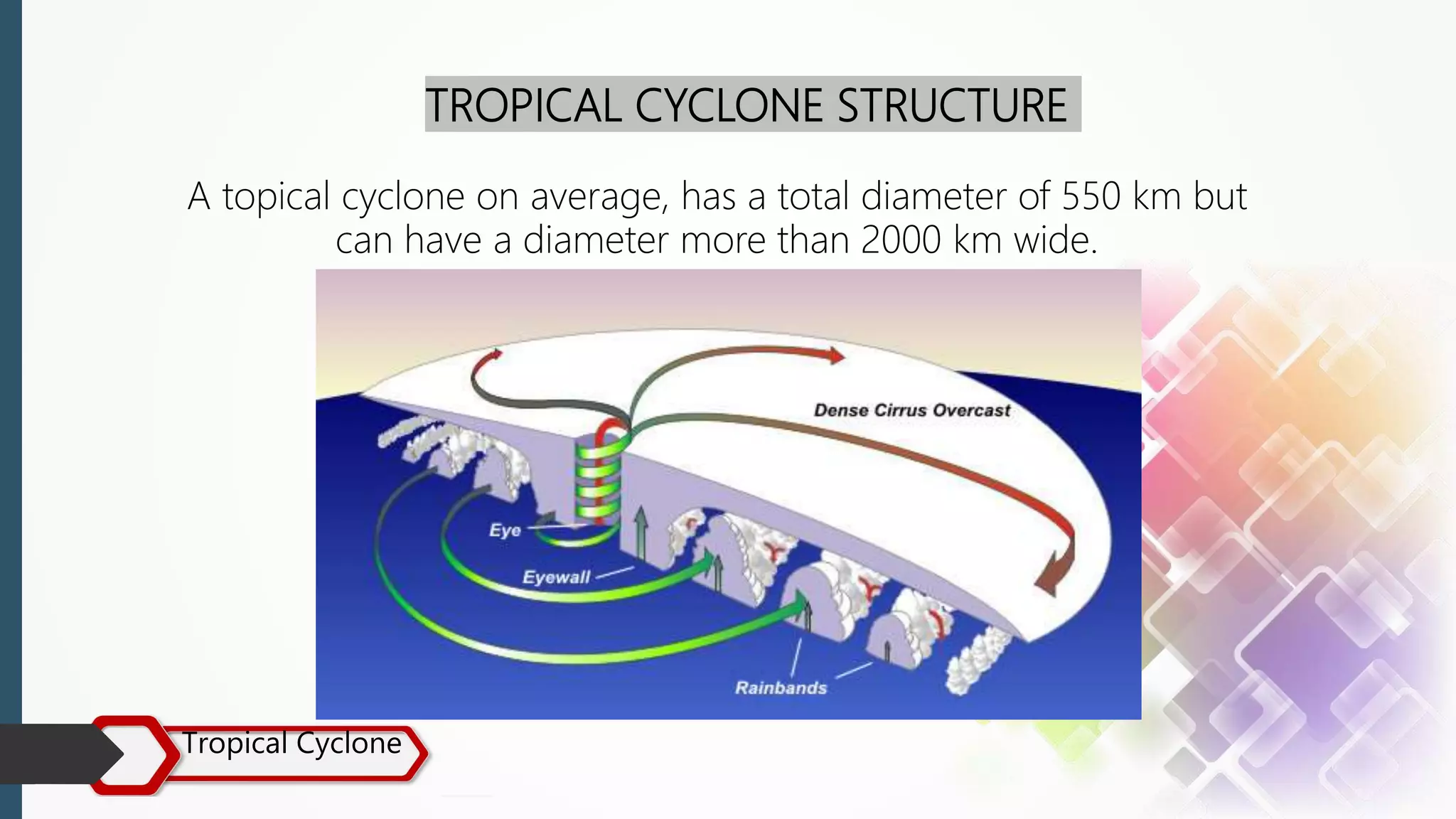 TROPICAL CYCLONE STRUCTURE

A topical cyclone on average, has a total diameter of 550 km but can have a diameter more than 2000 km wide.

Dense Cirrus Overcast

Eye

Eyewall

Rainbands

Tropical Cyclone